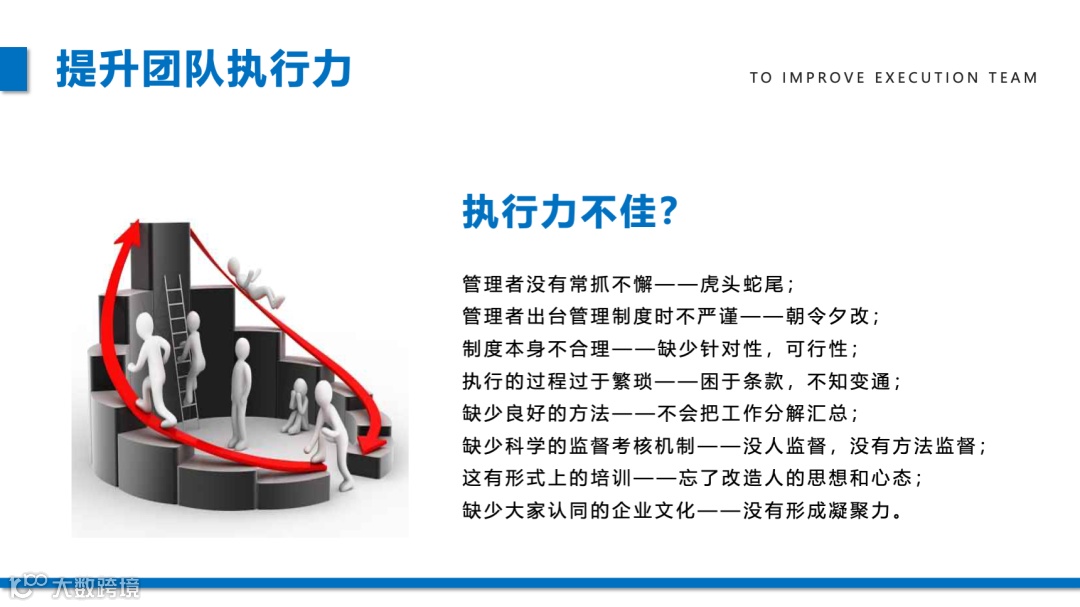 提升团队执行力

TO IMPROVE EXECUTION TEAM

执行力不佳?

管理者没有常抓不懈——虎头蛇尾;
管理者出台管理制度时不严谨——朝令夕改;
制度本身不合理——缺少针对性,可行性;
执行的过程过于繁琐——困于条款,不知变通;
缺少良好的方法——不会把工作分解汇总;
缺少科学的监督考核机制——没人监督,没有方法监督;
这有形式上的培训——忘了改造人的思想和心态;
缺少大家认同的企业文化——没有形成凝聚力。

大数跨境